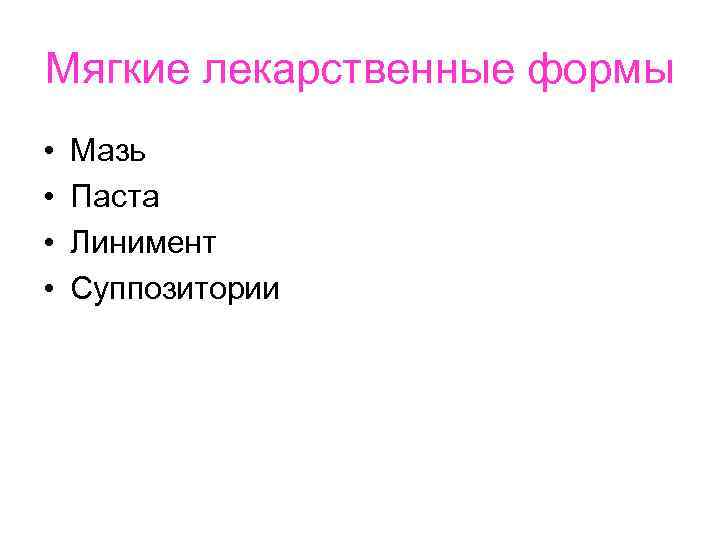 Мягкие лекарственные формы

• Мазь
• Паста
• Линимент
• Суппозитории